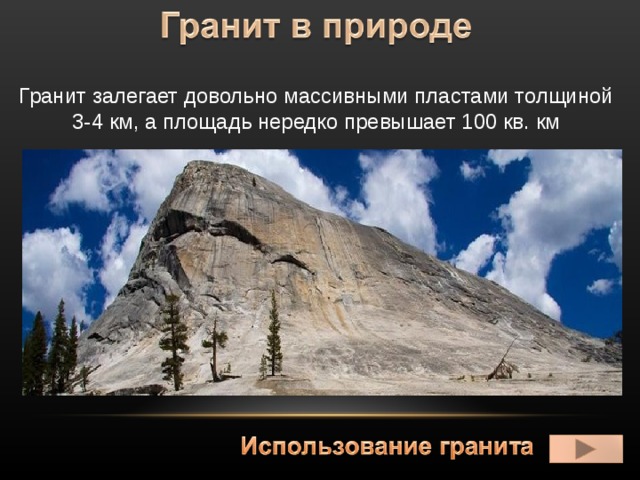 Гранит в природе

Гранит залегает довольно массивными пластами толщиной 3-4 км, а площадь нередко превышает 100 кв. км

Использование гранита